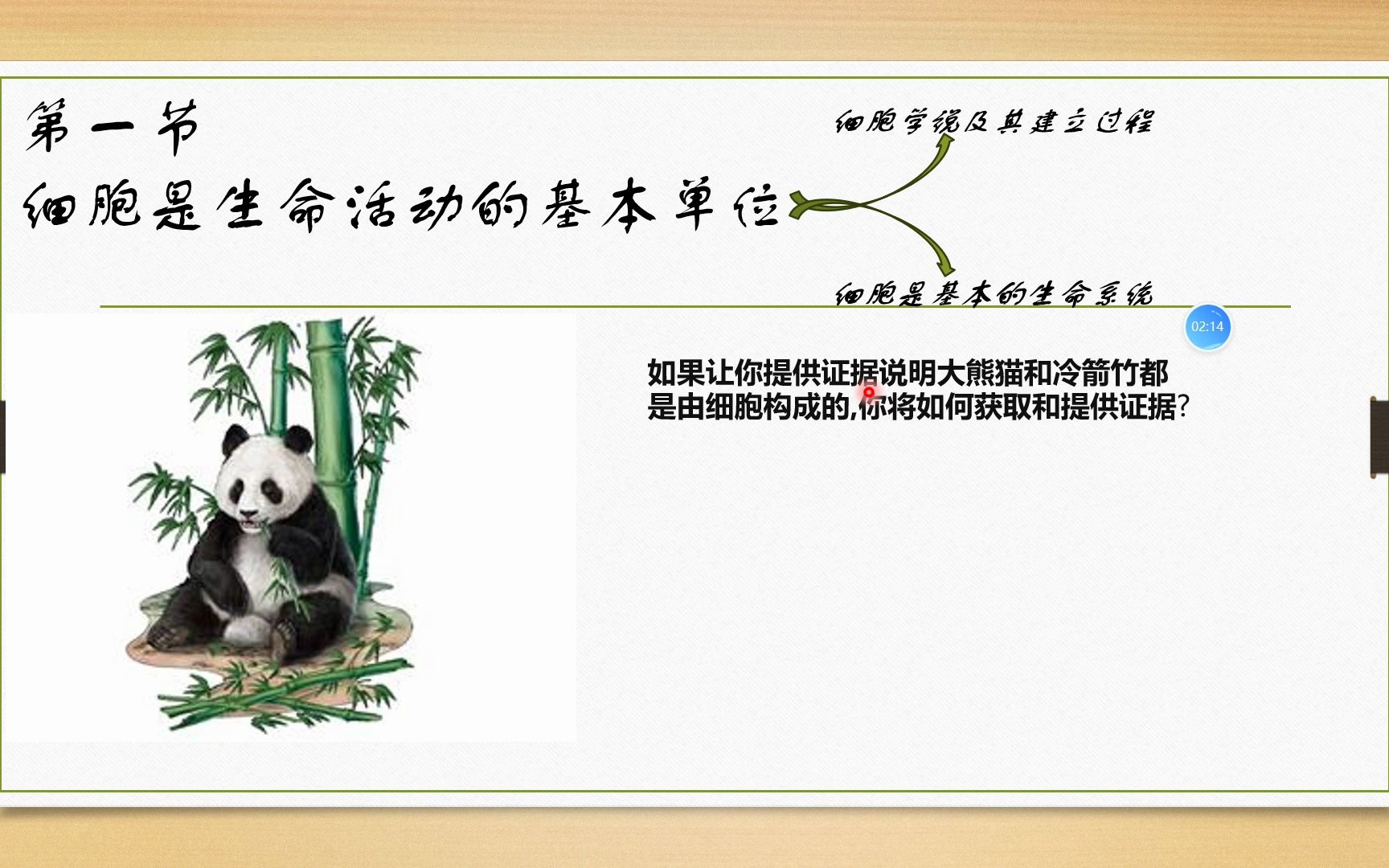 第一节
细胞是生命活动的基本单位

细胞学说及其建立过程

细胞是基本的生命系统

02:14

如果让你提供证据说明大熊猫和冷箭竹都是由细胞构成的,你将如何获取和提供证据?